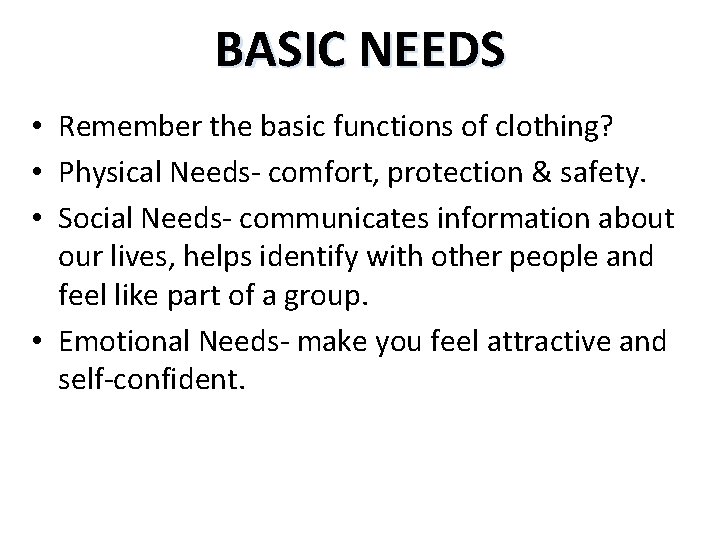 BASIC NEEDS

• Remember the basic functions of clothing?
• Physical Needs- comfort, protection & safety.
• Social Needs- communicates information about our lives, helps identify with other people and feel like part of a group.
• Emotional Needs- make you feel attractive and self-confident.